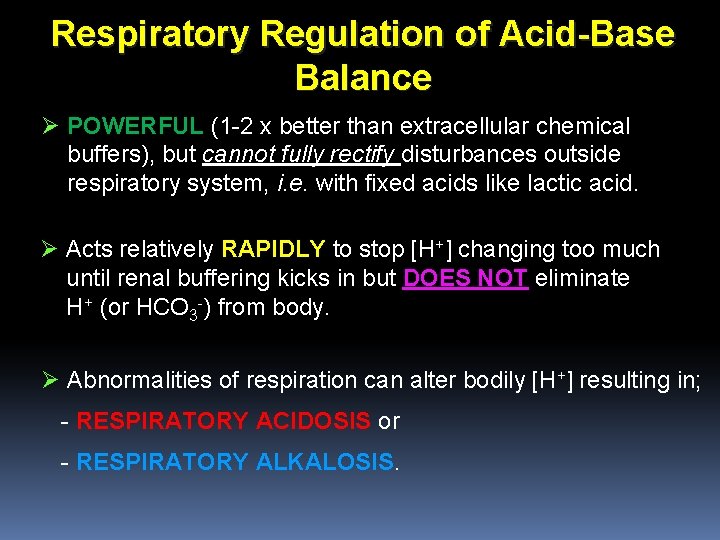 Respiratory Regulation of Acid-Base Balance

➢ POWERFUL (1-2 x better than extracellular chemical buffers), but cannot fully rectify disturbances outside respiratory system, i.e. with fixed acids like lactic acid.

➢ Acts relatively RAPIDLY to stop [$H^+$] changing too much until renal buffering kicks in but DOES NOT eliminate $H^+$ (or $HCO_3^-$) from body.

➢ Abnormalities of respiration can alter bodily [$H^+$] resulting in;

- RESPIRATORY ACIDOSIS or

- RESPIRATORY ALKALOSIS.